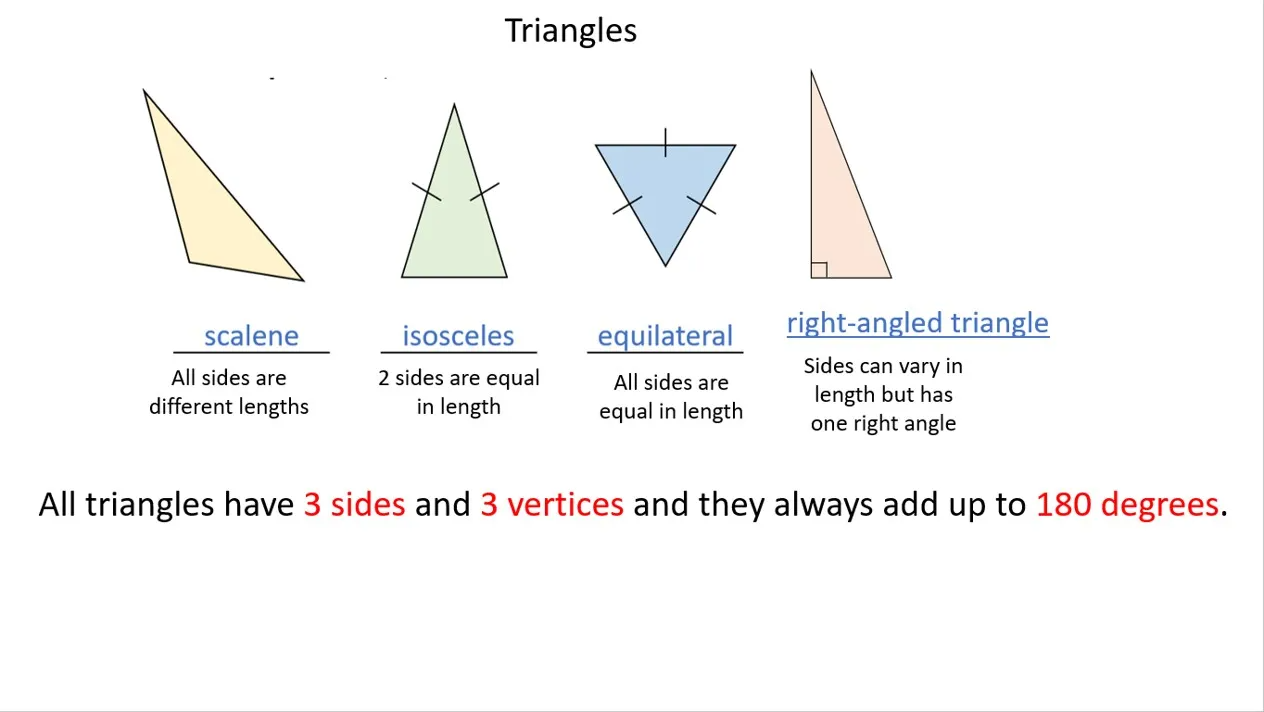 Triangles

scalene
All sides are different lengths

isosceles
2 sides are equal in length

equilateral
All sides are equal in length

right-angled triangle
Sides can vary in length but has one right angle

All triangles have 3 sides and 3 vertices and they always add up to 180 degrees.